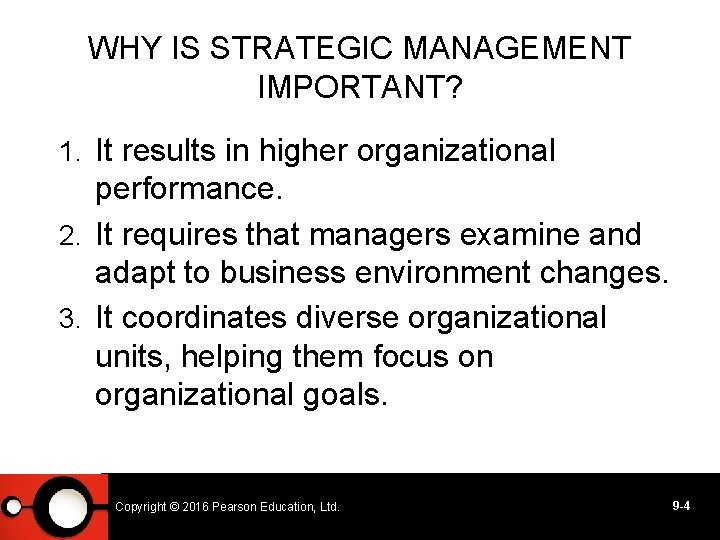 WHY IS STRATEGIC MANAGEMENT IMPORTANT?

1. It results in higher organizational performance.
2. It requires that managers examine and adapt to business environment changes.
3. It coordinates diverse organizational units, helping them focus on organizational goals.

Copyright © 2016 Pearson Education, Ltd.

9-4